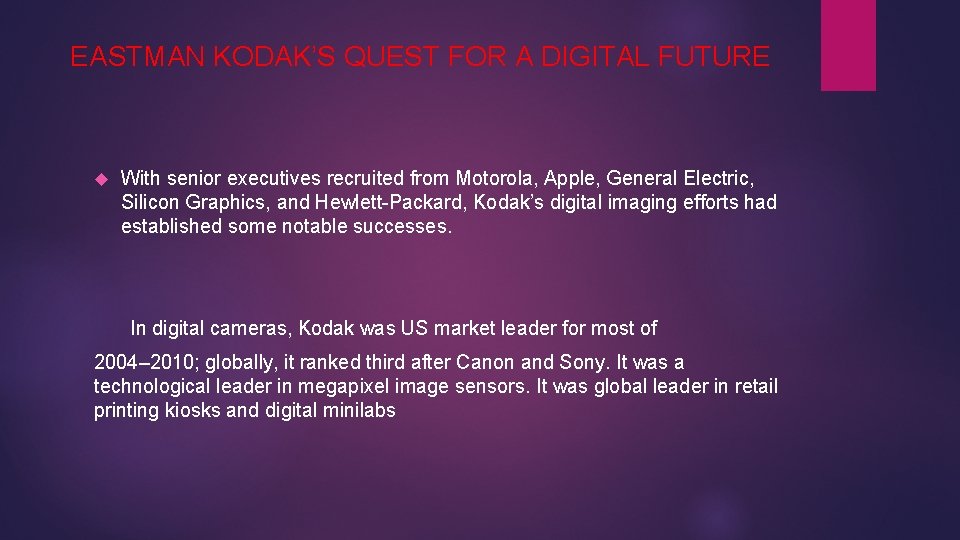 EASTMAN KODAK'S QUEST FOR A DIGITAL FUTURE

With senior executives recruited from Motorola, Apple, General Electric, Silicon Graphics, and Hewlett-Packard, Kodak's digital imaging efforts had established some notable successes.

In digital cameras, Kodak was US market leader for most of 2004–2010; globally, it ranked third after Canon and Sony. It was a technological leader in megapixel image sensors. It was global leader in retail printing kiosks and digital minilabs